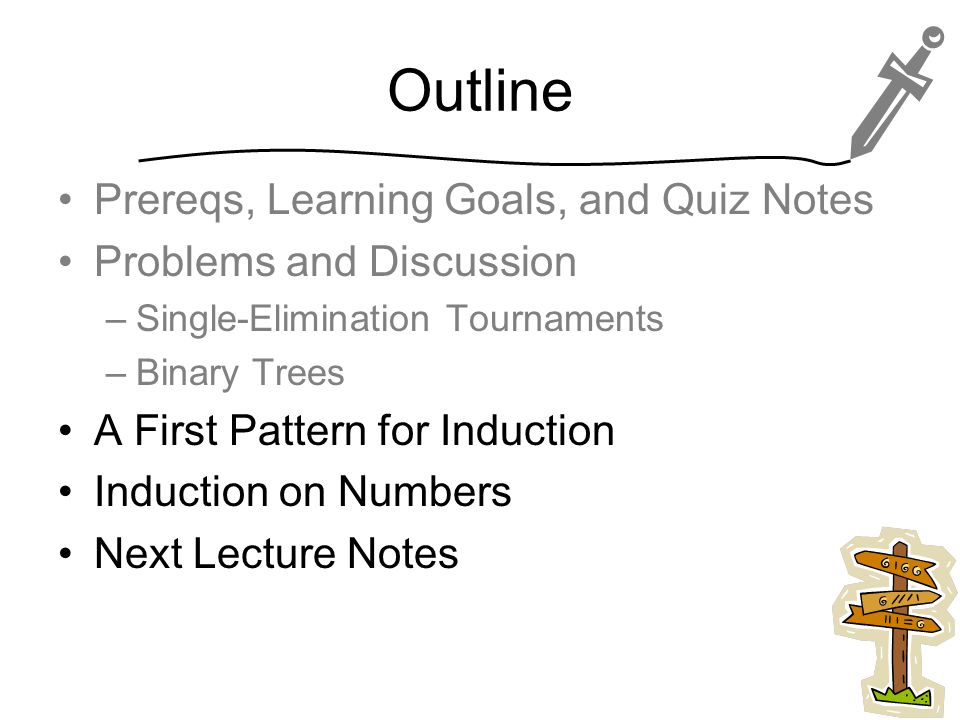 Outline

• Prereqs, Learning Goals, and Quiz Notes
• Problems and Discussion
– Single-Elimination Tournaments
– Binary Trees
• A First Pattern for Induction
• Induction on Numbers
• Next Lecture Notes